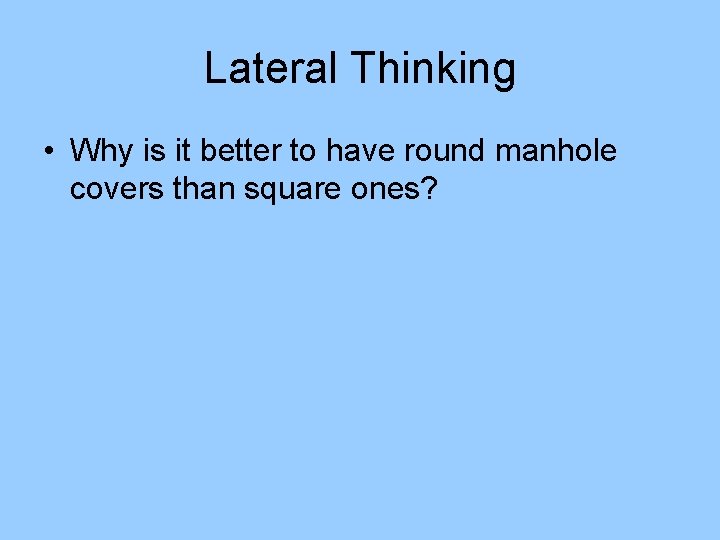 Lateral Thinking

• Why is it better to have round manhole covers than square ones?